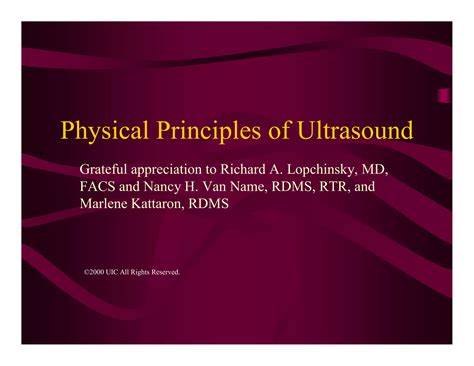 Physical Principles of Ultrasound

Grateful appreciation to Richard A. Lopchinsky, MD, FACS and Nancy H. Van Name, RDMS, RTR, and Marlene Kattaron, RDMS

©2000 UIC All Rights Reserved.